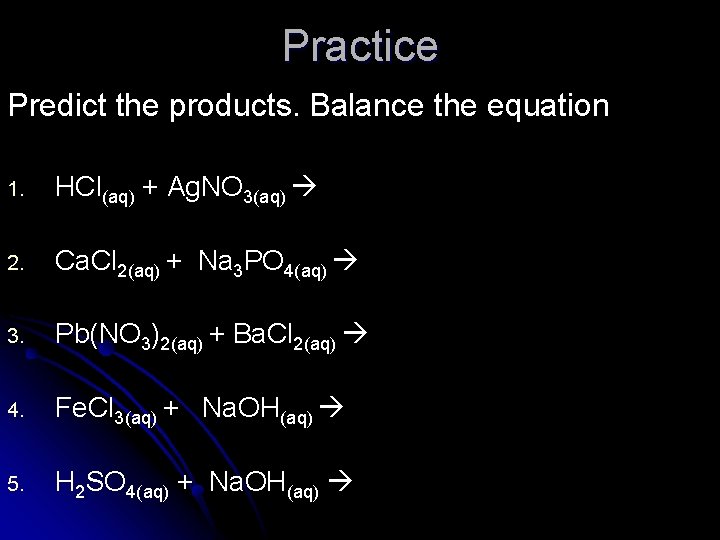 Practice

Predict the products. Balance the equation

1. $HCl_{(aq)} + AgNO_{3(aq)} \rightarrow$

2. $CaCl_{2(aq)} + Na_3PO_{4(aq)} \rightarrow$

3. $Pb(NO_3)_{2(aq)} + BaCl_{2(aq)} \rightarrow$

4. $FeCl_{3(aq)} + NaOH_{(aq)} \rightarrow$

5. $H_2SO_{4(aq)} + NaOH_{(aq)} \rightarrow$